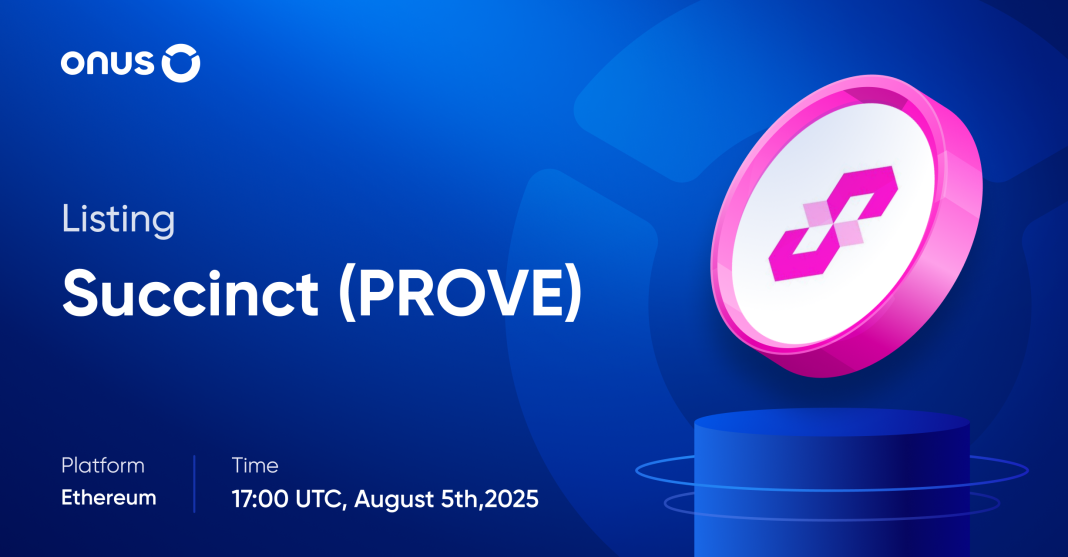 ONUS

Listing

Succinct (PROVE)

Platform
Ethereum

Time
17:00 UTC, August 5th,2025